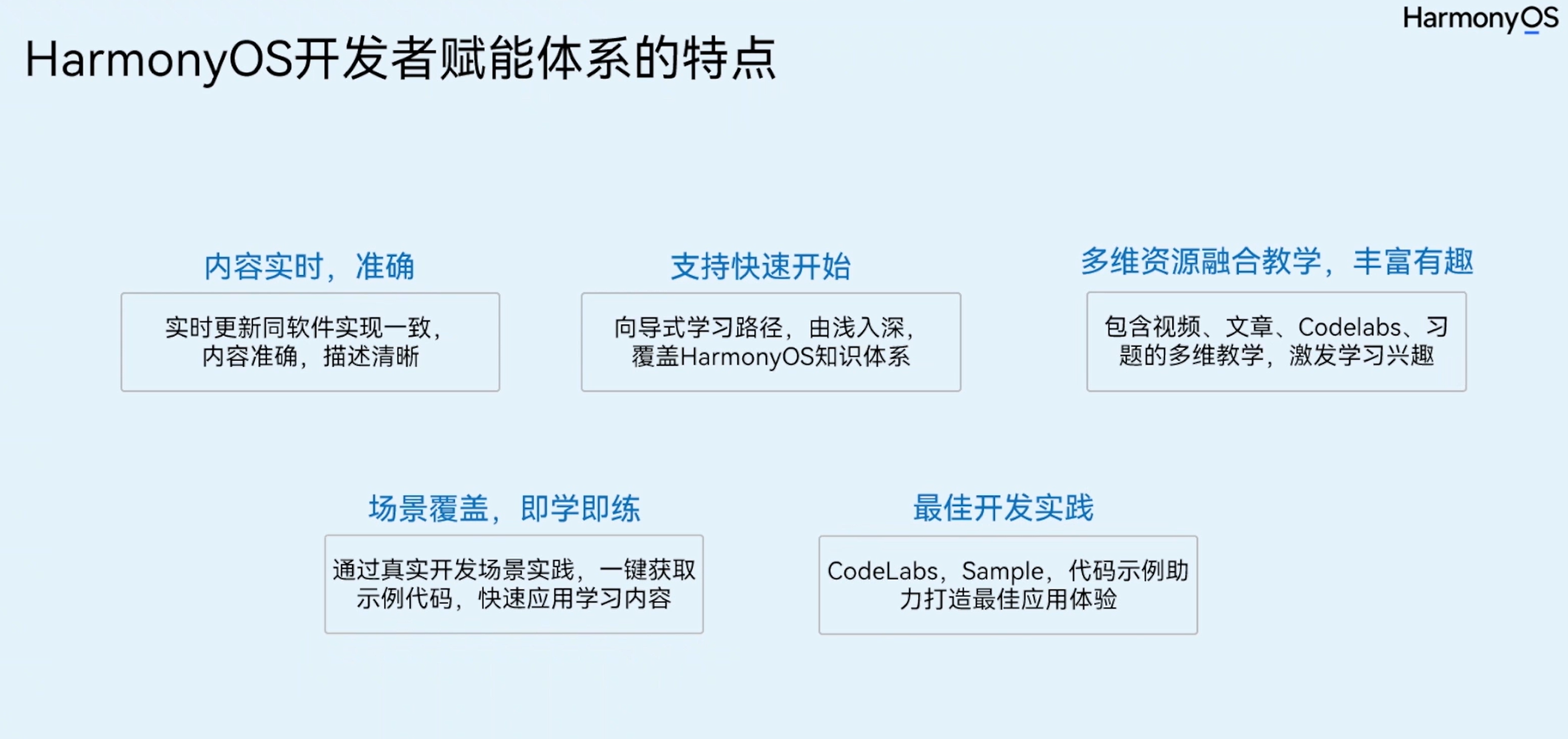 HarmonyOS

HarmonyOS开发者赋能体系的特点

内容实时，准确

实时更新同软件实现一致，内容准确，描述清晰

支持快速开始

向导式学习路径，由浅入深，覆盖HarmonyOS知识体系

多维资源融合教学，丰富有趣

包含视频、文章、Codelabs、习题的多维教学，激发学习兴趣

场景覆盖，即学即练

通过真实开发场景实践，一键获取示例代码，快速应用学习内容

最佳开发实践

CodeLabs，Sample，代码示例助力打造最佳应用体验